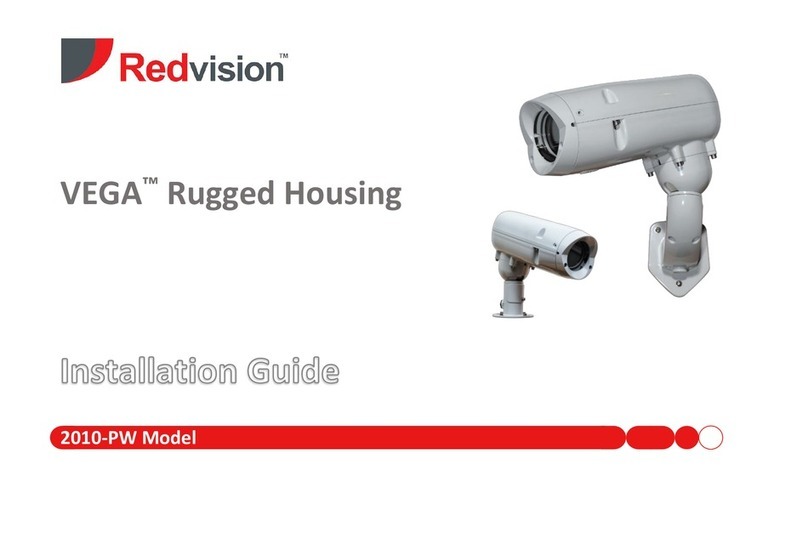 Redvision™

VEGA™ Rugged Housing

Installation Guide

2010-PW Model